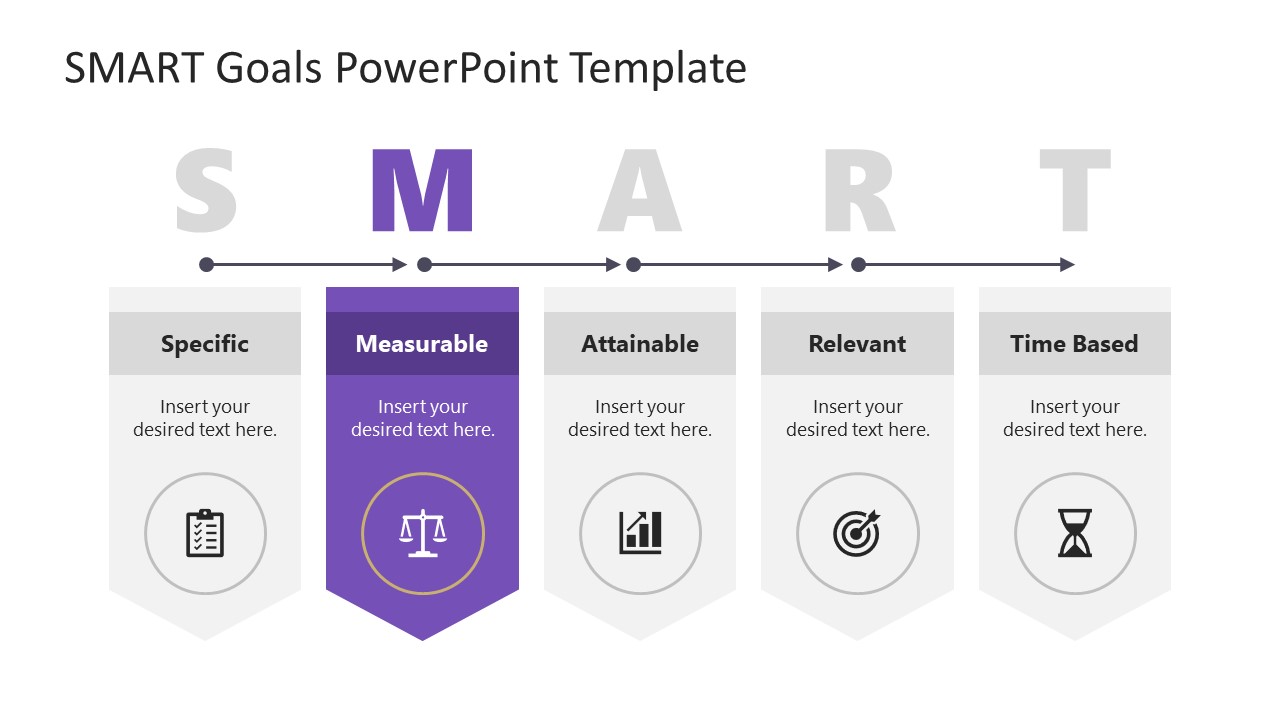 SMART Goals PowerPoint Template

S M A R T

Specific
Insert your desired text here.

Measurable
Insert your desired text here.

Attainable
Insert your desired text here.

Relevant
Insert your desired text here.

Time Based
Insert your desired text here.